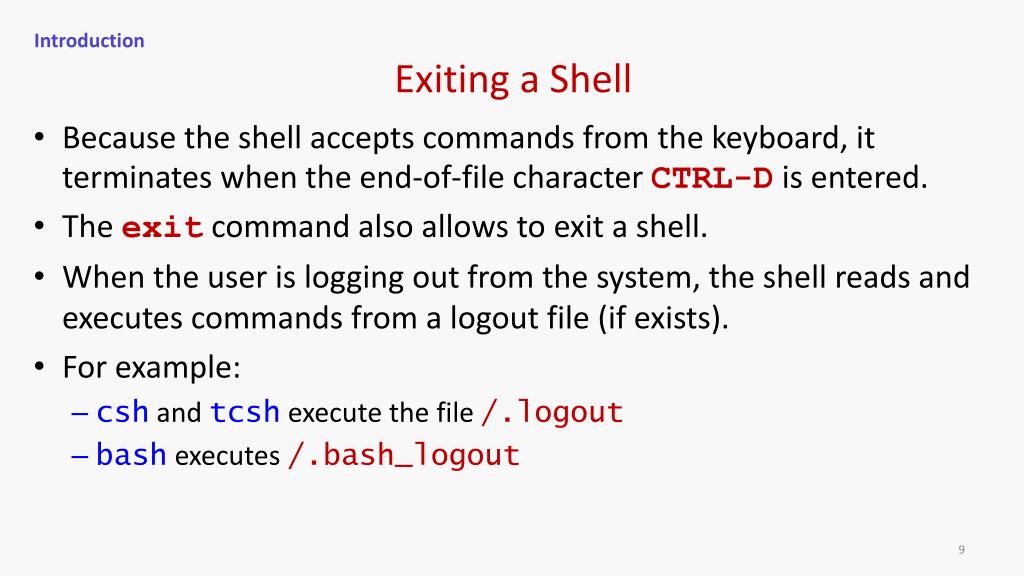 Introduction

Exiting a Shell

• Because the shell accepts commands from the keyboard, it terminates when the end-of-file character CTRL-D is entered.
• The exit command also allows to exit a shell.
• When the user is logging out from the system, the shell reads and executes commands from a logout file (if exists).
• For example:
– csh and tcsh execute the file /.logout
– bash executes /.bash_logout

9